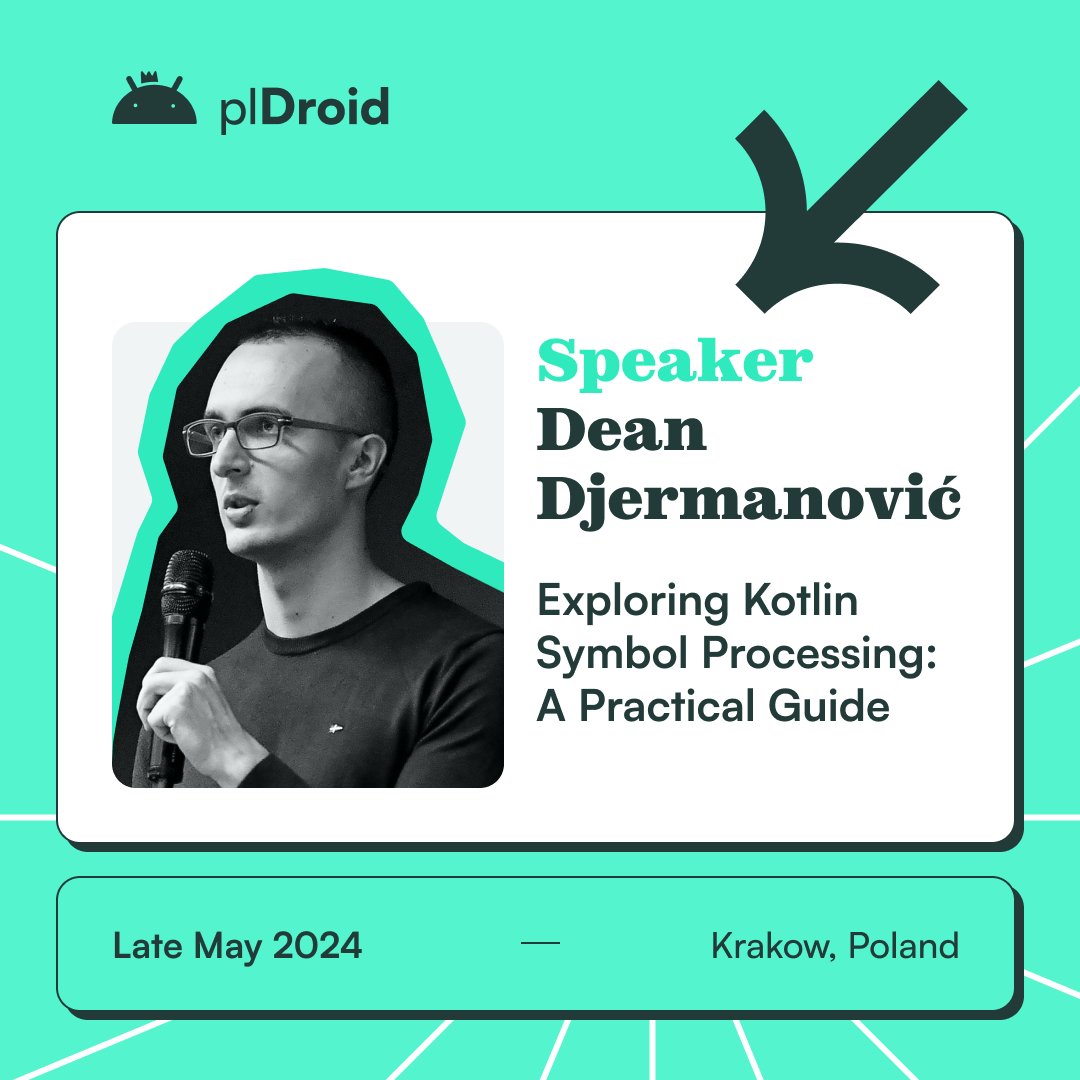 plDroid

Speaker
Dean Djermanović

Exploring Kotlin Symbol Processing: A Practical Guide

Late May 2024 — Krakow, Poland